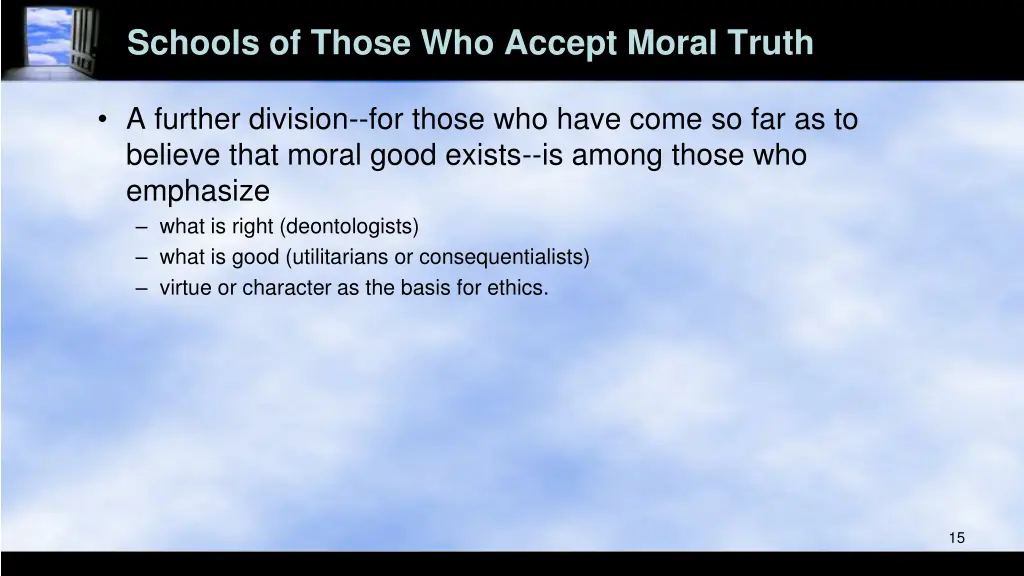 Schools of Those Who Accept Moral Truth

• A further division--for those who have come so far as to believe that moral good exists--is among those who emphasize
– what is right (deontologists)
– what is good (utilitarians or consequentialists)
– virtue or character as the basis for ethics.

15